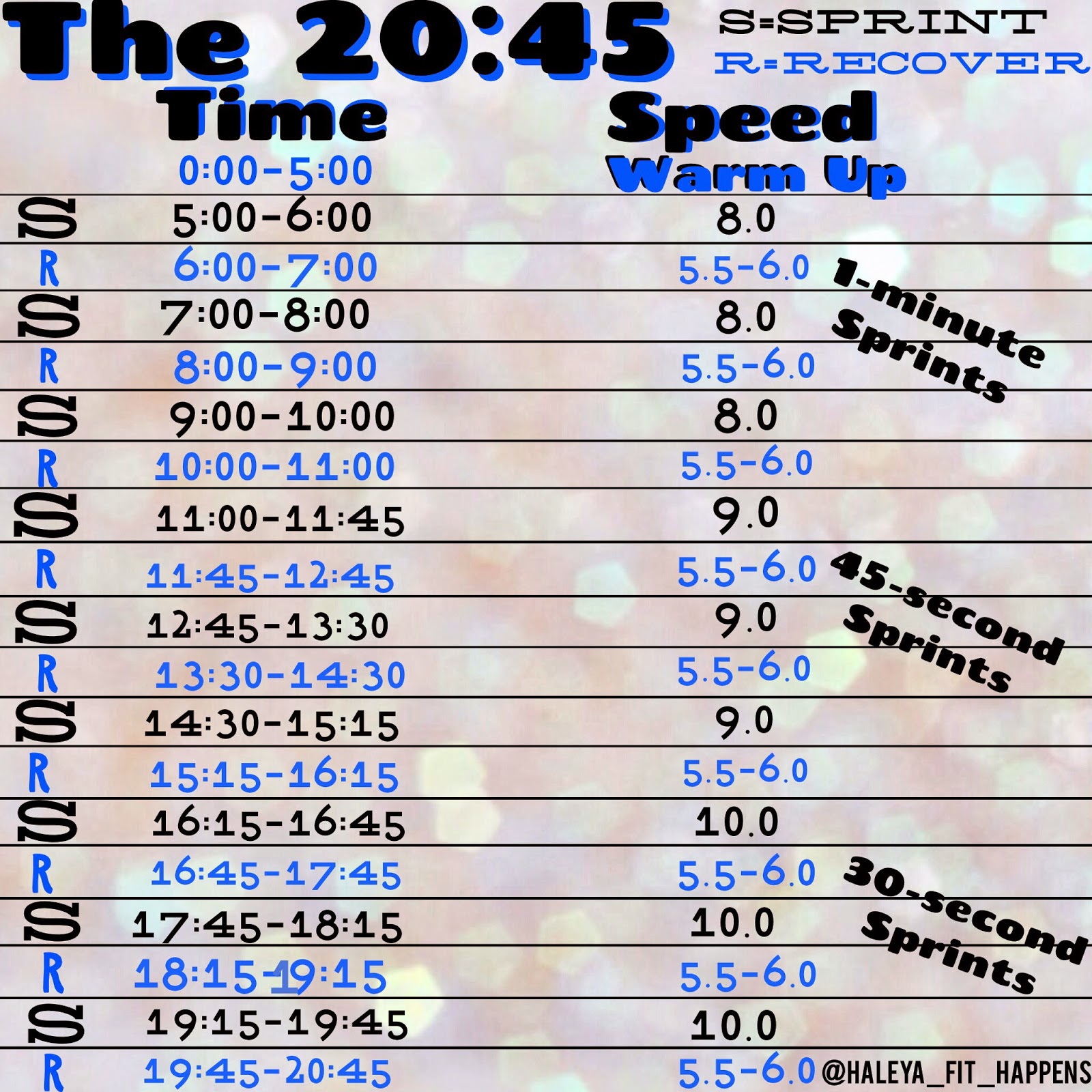 The 20:45

S=SPRINT
R=RECOVER

| | Time | Speed |
|---|---|---|
| | 0:00-5:00 | Warm Up |
| S | 5:00-6:00 | 8.0 |
| R | 6:00-7:00 | 5.5-6.0 |
| S | 7:00-8:00 | 8.0 |
| R | 8:00-9:00 | 5.5-6.0 |
| S | 9:00-10:00 | 8.0 |
| R | 10:00-11:00 | 5.5-6.0 |
| S | 11:00-11:45 | 9.0 |
| R | 11:45-12:45 | 5.5-6.0 |
| S | 12:45-13:30 | 9.0 |
| R | 13:30-14:30 | 5.5-6.0 |
| S | 14:30-15:15 | 9.0 |
| R | 15:15-16:15 | 5.5-6.0 |
| S | 16:15-16:45 | 10.0 |
| R | 16:45-17:45 | 5.5-6.0 |
| S | 17:45-18:15 | 10.0 |
| R | 18:15-19:15 | 5.5-6.0 |
| S | 19:15-19:45 | 10.0 |
| R | 19:45-20:45 | 5.5-6.0 |

1-minute Sprints

45-second Sprints

30-second Sprints

@HALEYA_FIT_HAPPENS